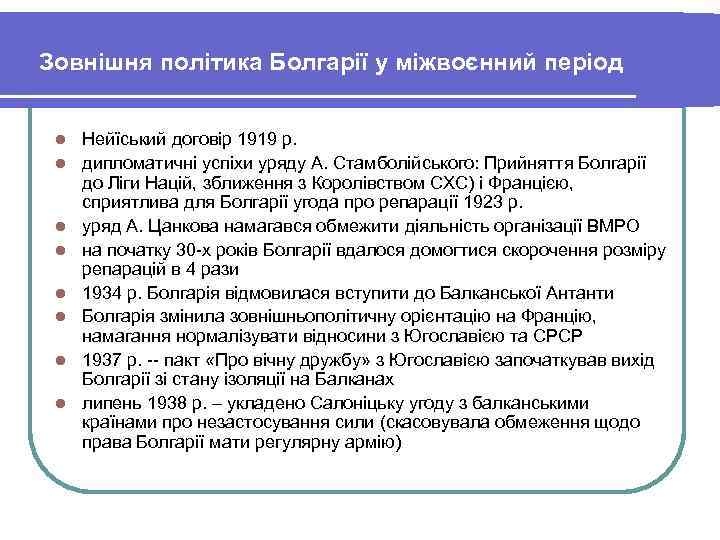 Зовнішня політика Болгарії у міжвоєнний період

- Нейїський договір 1919 р.
- дипломатичні успіхи уряду А. Стамболійського: Прийняття Болгарії до Ліги Націй, зближення з Королівством СХС) і Францією, сприятлива для Болгарії угода про репарації 1923 р.
- уряд А. Цанкова намагався обмежити діяльність організації ВМРО
- на початку 30-х років Болгарії вдалося домогтися скорочення розміру репарацій в 4 рази
- 1934 р. Болгарія відмовилася вступити до Балканської Антанти
- Болгарія змінила зовнішньополітичну орієнтацію на Францію, намагання нормалізувати відносини з Югославією та СРСР
- 1937 р. -- пакт «Про вічну дружбу» з Югославією започаткував вихід Болгарії зі стану ізоляції на Балканах
- липень 1938 р. – укладено Салоніцьку угоду з балканськими країнами про незастосування сили (скасовувала обмеження щодо права Болгарії мати регулярну армію)